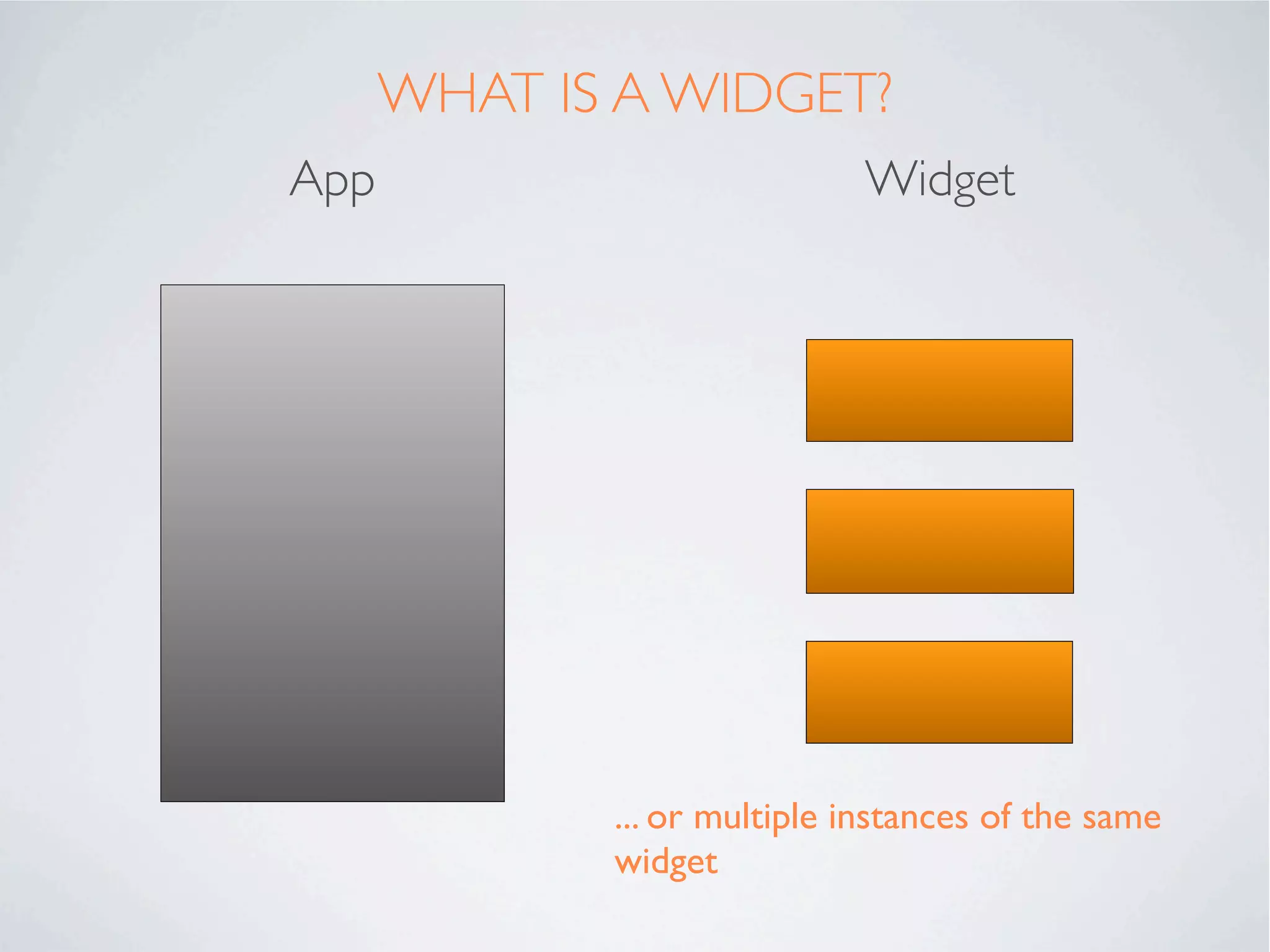 WHAT IS A WIDGET?

App

Widget

... or multiple instances of the same widget